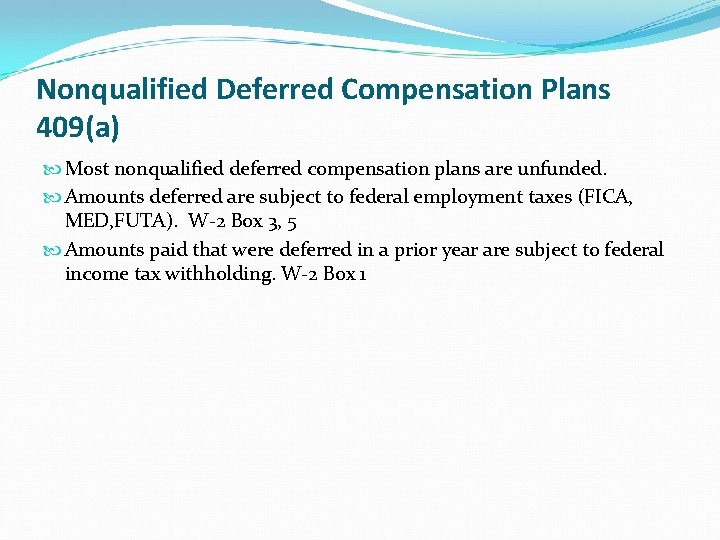 Nonqualified Deferred Compensation Plans 409(a)

Most nonqualified deferred compensation plans are unfunded.

Amounts deferred are subject to federal employment taxes (FICA, MED,FUTA). W-2 Box 3, 5

Amounts paid that were deferred in a prior year are subject to federal income tax withholding. W-2 Box 1